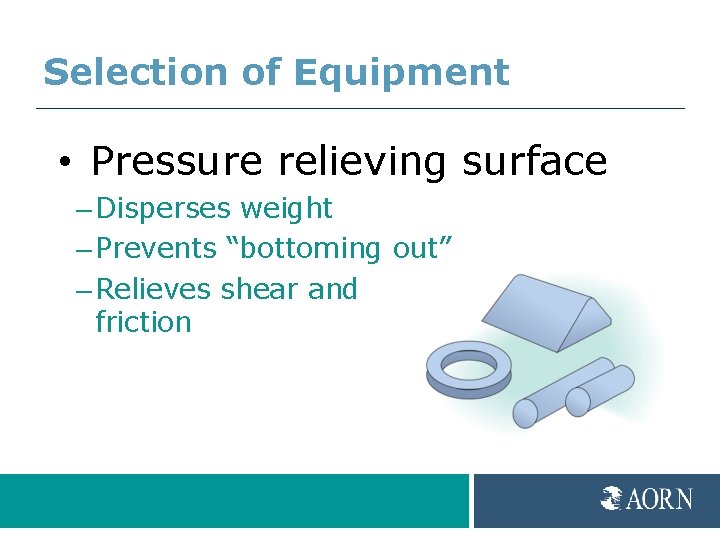 Selection of Equipment

• Pressure relieving surface
– Disperses weight
– Prevents “bottoming out”
– Relieves shear and friction

AORN